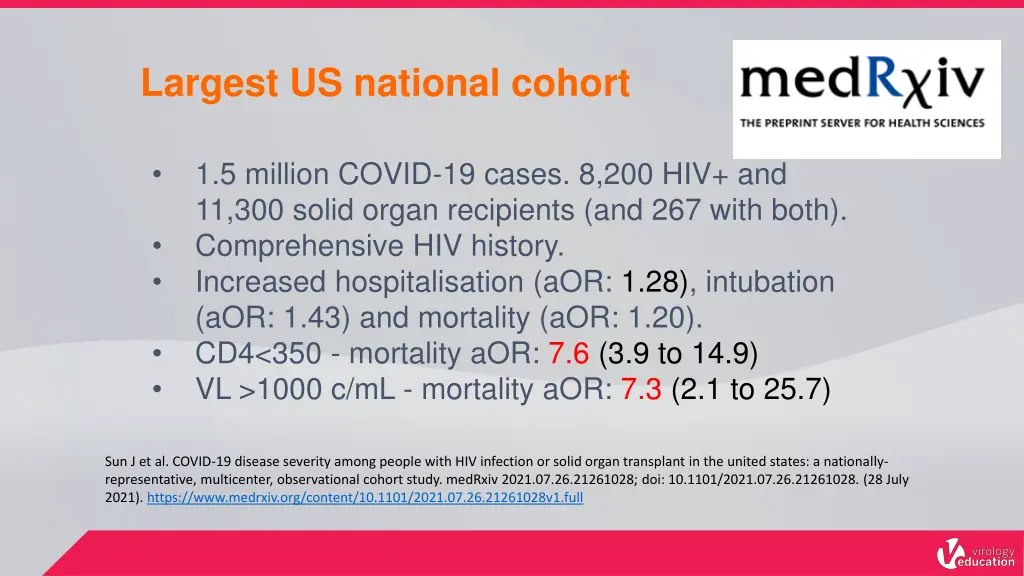 Largest US national cohort

medRχiv
THE PREPRINT SERVER FOR HEALTH SCIENCES

• 1.5 million COVID-19 cases. 8,200 HIV+ and 11,300 solid organ recipients (and 267 with both).
• Comprehensive HIV history.
• Increased hospitalisation (aOR: 1.28), intubation (aOR: 1.43) and mortality (aOR: 1.20).
• CD4<350 - mortality aOR: 7.6 (3.9 to 14.9)
• VL >1000 c/mL - mortality aOR: 7.3 (2.1 to 25.7)

Sun J et al. COVID-19 disease severity among people with HIV infection or solid organ transplant in the united states: a nationally-representative, multicenter, observational cohort study. medRxiv 2021.07.26.21261028; doi: 10.1101/2021.07.26.21261028. (28 July 2021). https://www.medrxiv.org/content/10.1101/2021.07.26.21261028v1.full

virology education